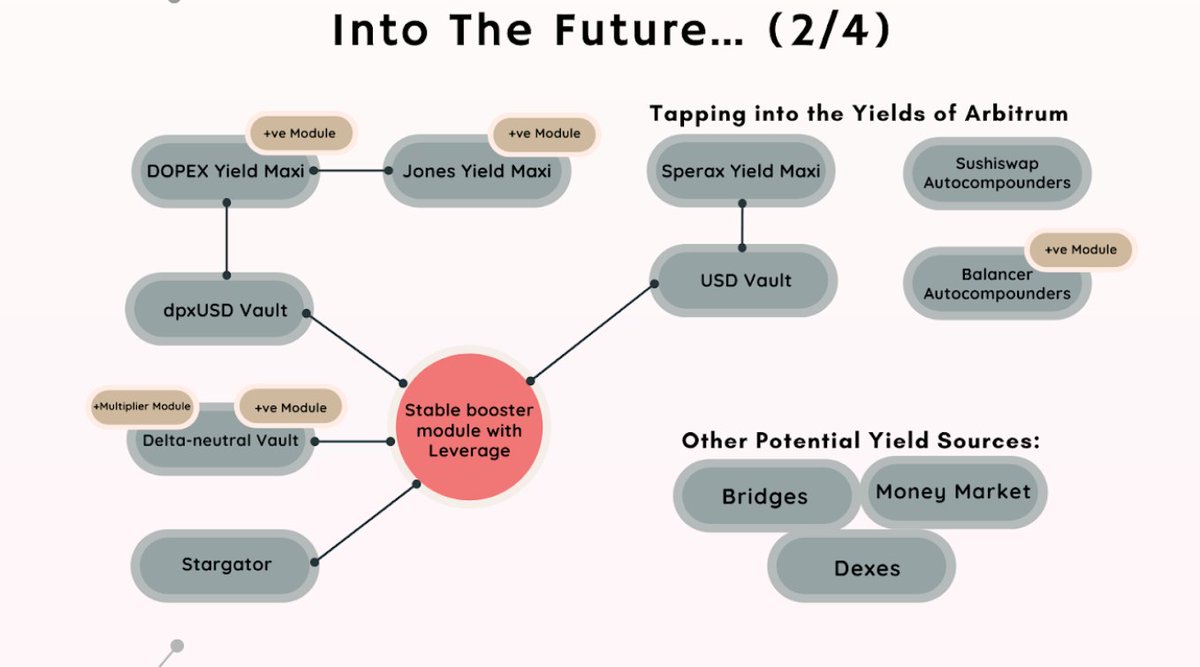 Into The Future... (2/4)

+ve Module
DOPEX Yield Maxi

+ve Module
Jones Yield Maxi

dpxUSD Vault

+Multiplier Module
+ve Module
Delta-neutral Vault

Stargator

Stable booster module with Leverage

Tapping into the Yields of Arbitrum

Sperax Yield Maxi

USD Vault

Sushiswap Autocompounders

+ve Module
Balancer Autocompounders

Other Potential Yield Sources:

Bridges

Money Market

Dexes